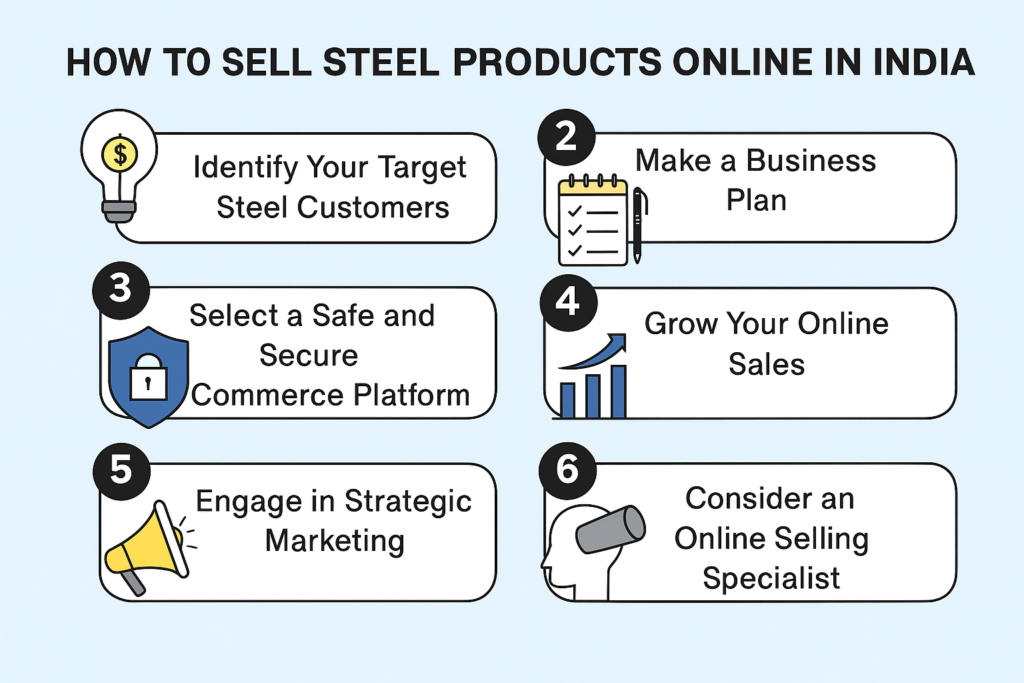 HOW TO SELL STEEL PRODUCTS ONLINE IN INDIA

$ Identify Your Target Steel Customers

2 Make a Business Plan

3 Select a Safe and Secure Commerce Platform

4 Grow Your Online Sales

5 Engage in Strategic Marketing

6 Consider an Online Selling Specialist